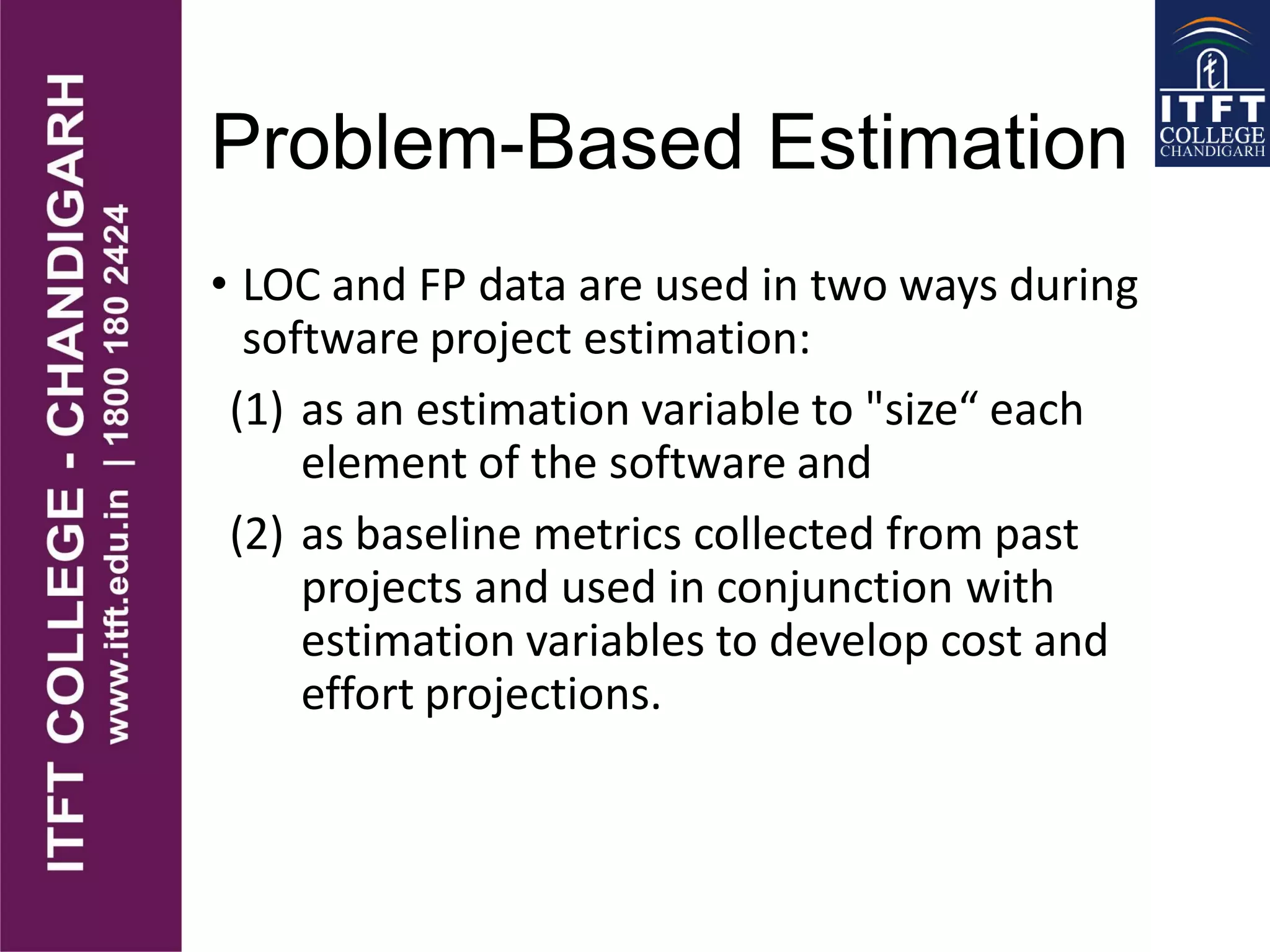 ITFT COLLEGE - CHANDIGARH
www.itft.edu.in | 1800 180 2424

Problem-Based Estimation

ITFT COLLEGE CHANDIGARH

• LOC and FP data are used in two ways during software project estimation:

(1) as an estimation variable to "size“ each element of the software and

(2) as baseline metrics collected from past projects and used in conjunction with estimation variables to develop cost and effort projections.